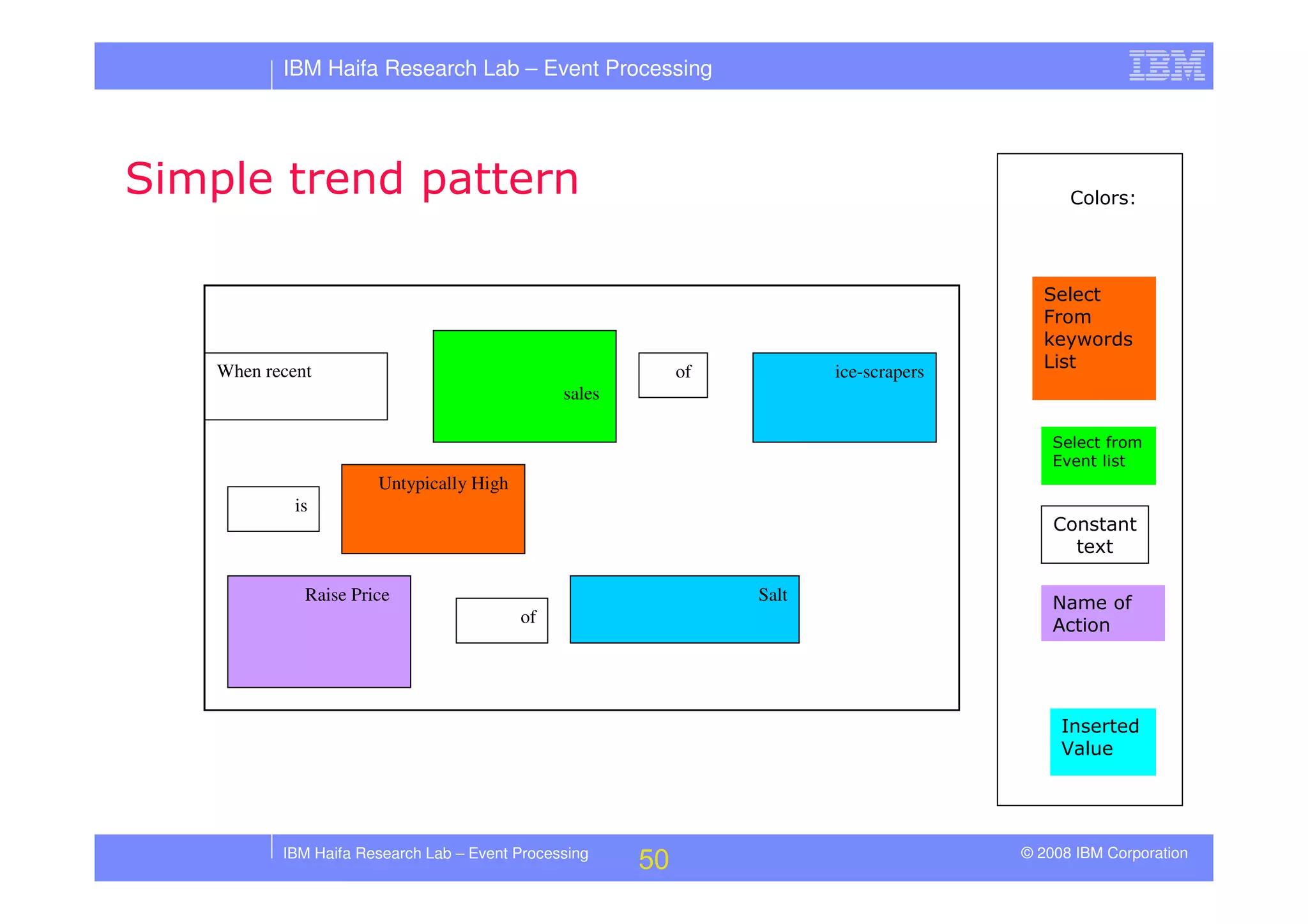 IBM Haifa Research Lab – Event Processing

IBM

Simple trend pattern

When recent

sales

of

ice-scrapers

is

Untypically High

Raise Price

of

Salt

Colors:

Select From keywords List

Select from Event list

Constant text

Name of Action

Inserted Value

IBM Haifa Research Lab – Event Processing

50

© 2008 IBM Corporation